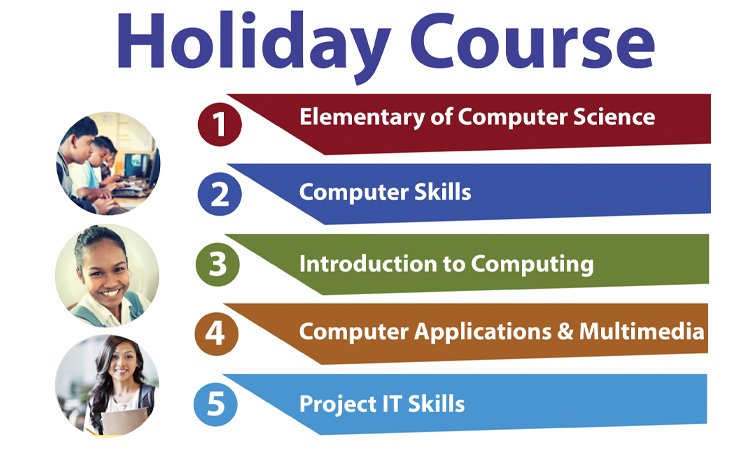 Holiday Course

1 Elementary of Computer Science

2 Computer Skills

3 Introduction to Computing

4 Computer Applications & Multimedia

5 Project IT Skills